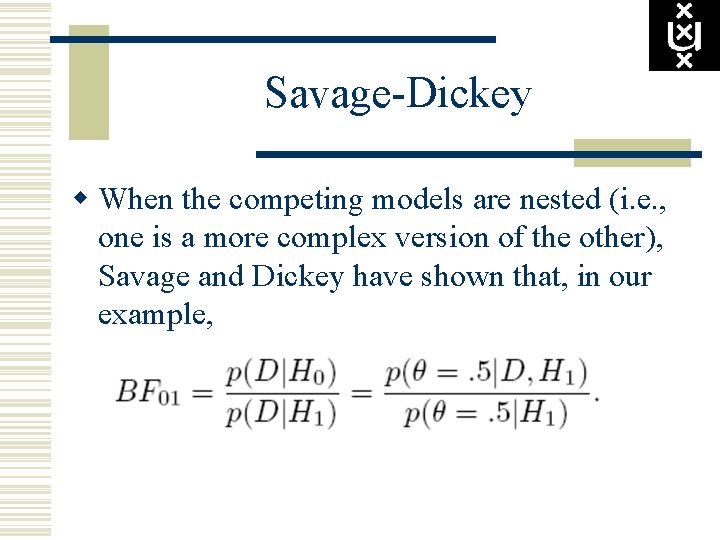 Savage-Dickey

When the competing models are nested (i.e., one is a more complex version of the other), Savage and Dickey have shown that, in our example,

$BF_{01} = \frac{p(D|H_0)}{p(D|H_1)} = \frac{p(\theta = .5|D, H_1)}{p(\theta = .5|H_1)}.$